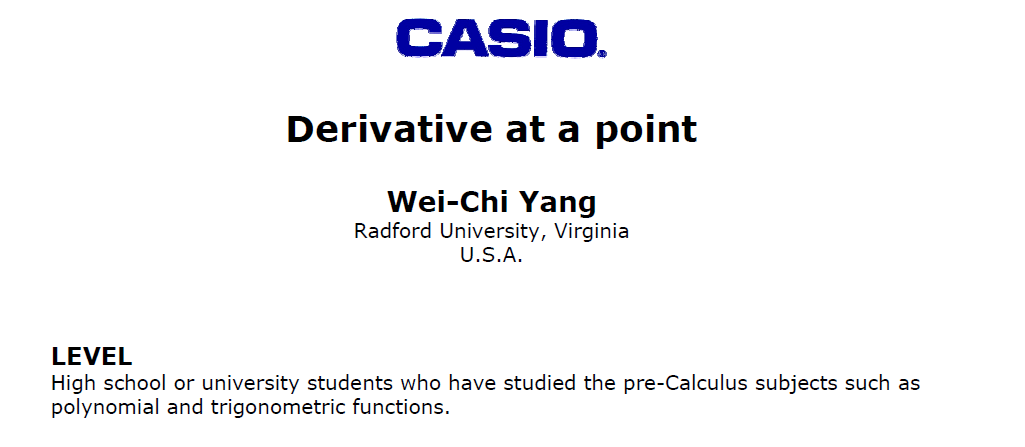 CASIO.

Derivative at a point

Wei-Chi Yang
Radford University, Virginia
U.S.A.

LEVEL
High school or university students who have studied the pre-Calculus subjects such as polynomial and trigonometric functions.